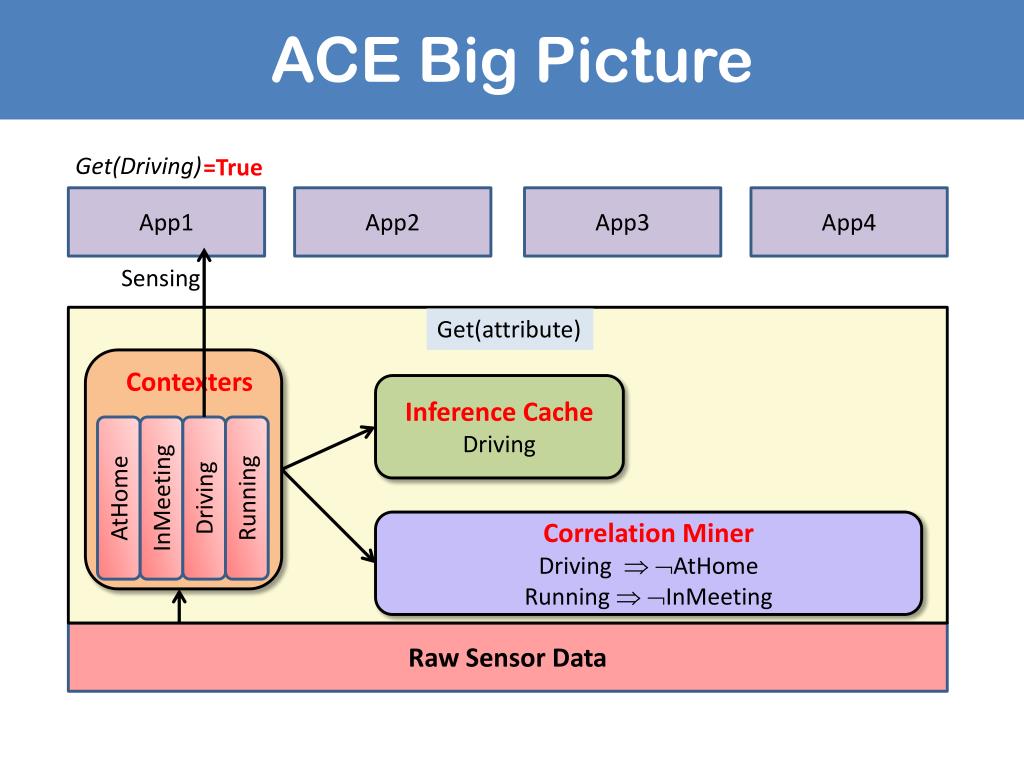 ACE Big Picture

Get(Driving)=True

App1

App2

App3

App4

Sensing

Get(attribute)

Contexters

AtHome

InMeeting

Driving

Running

Inference Cache
Driving

Correlation Miner
Driving $\Rightarrow \neg$AtHome
Running $\Rightarrow \neg$InMeeting

Raw Sensor Data